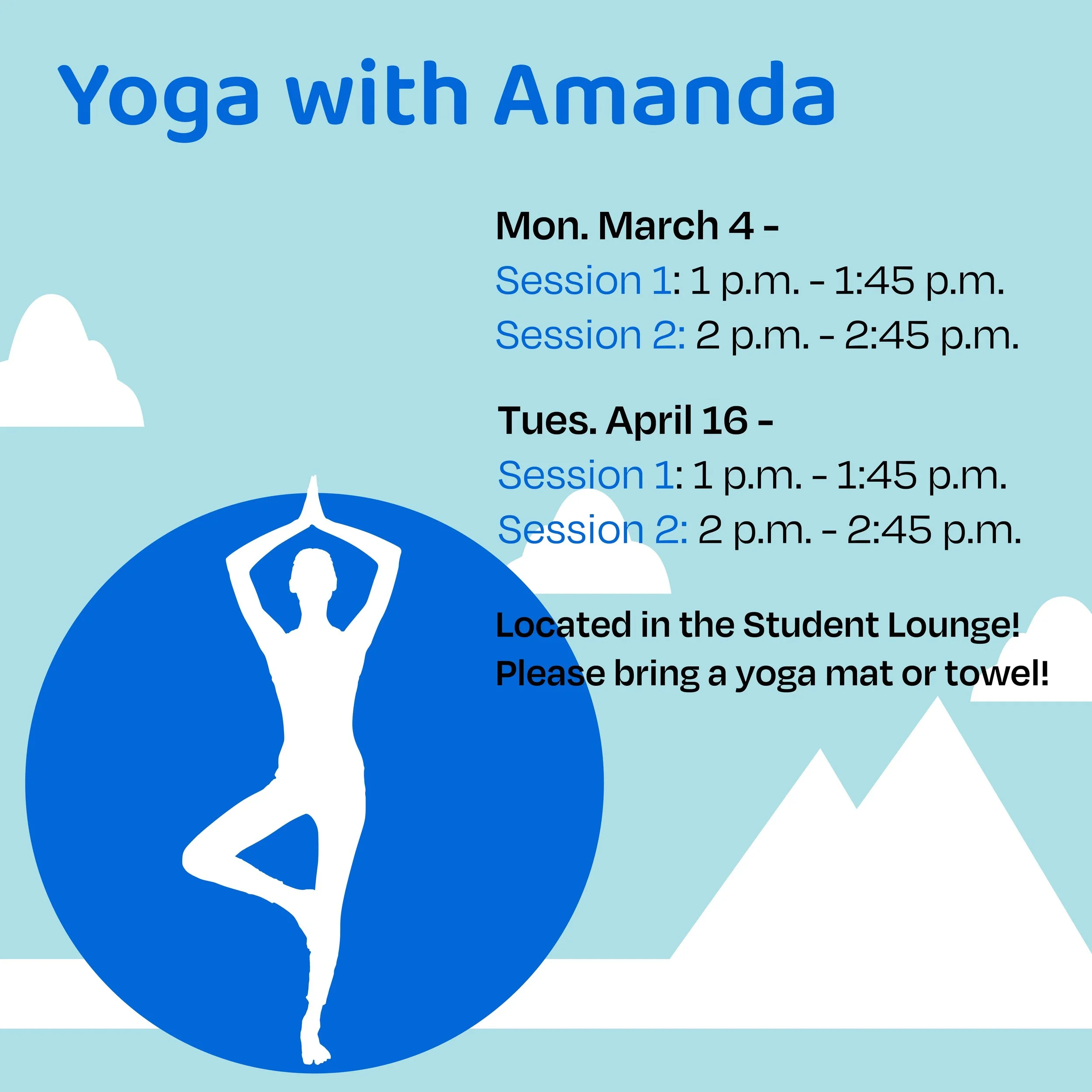 Yoga with Amanda

Mon. March 4 -
Session 1: 1 p.m. - 1:45 p.m.
Session 2: 2 p.m. - 2:45 p.m.

Tues. April 16 -
Session 1: 1 p.m. - 1:45 p.m.
Session 2: 2 p.m. - 2:45 p.m.

Located in the Student Lounge!
Please bring a yoga mat or towel!